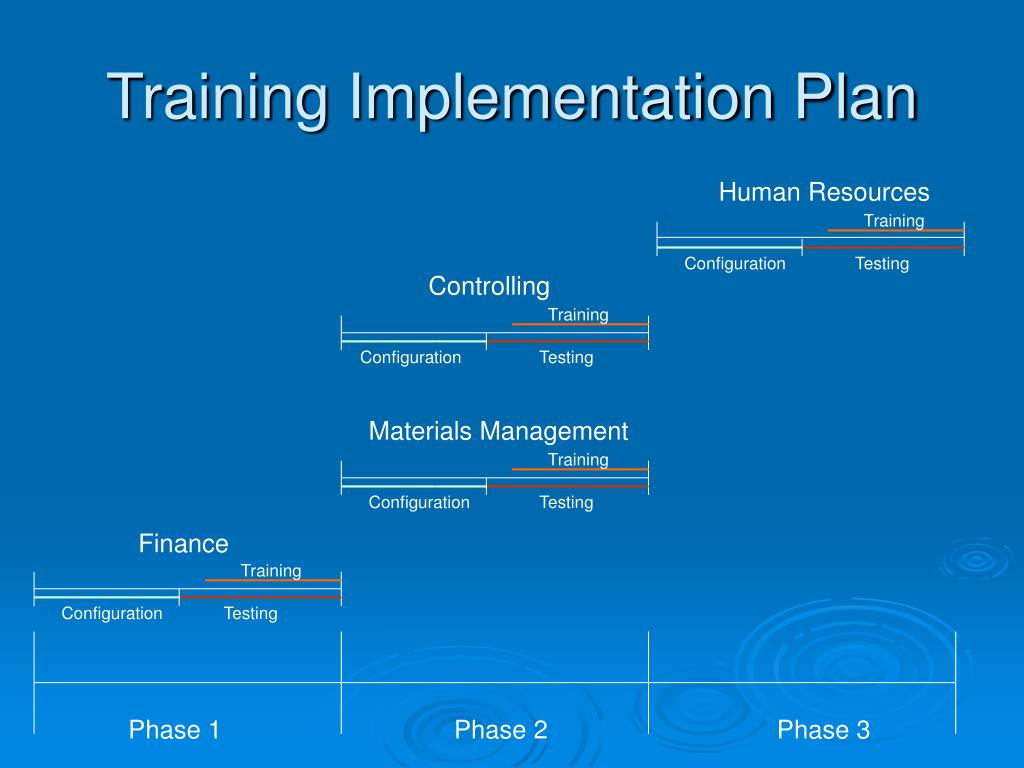 Training Implementation Plan

Human Resources

Training

Configuration

Testing

Controlling

Training

Configuration

Testing

Materials Management

Training

Configuration

Testing

Finance

Training

Configuration

Testing

Phase 1

Phase 2

Phase 3